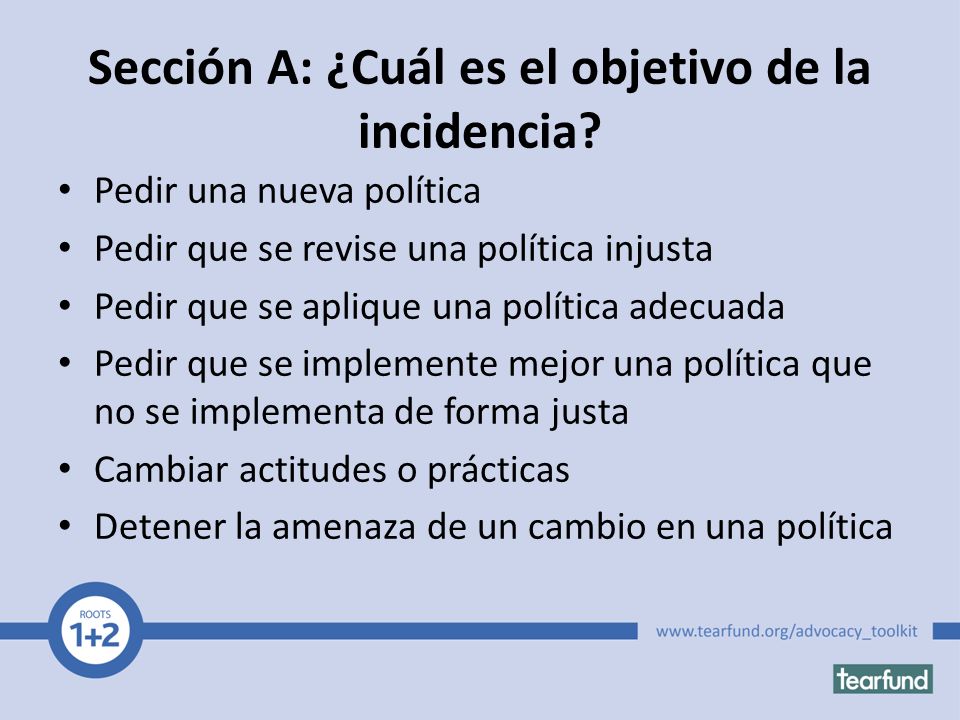 Sección A: ¿Cuál es el objetivo de la incidencia?

• Pedir una nueva política
• Pedir que se revise una política injusta
• Pedir que se aplique una política adecuada
• Pedir que se implemente mejor una política que no se implementa de forma justa
• Cambiar actitudes o prácticas
• Detener la amenaza de un cambio en una política

ROOTS
1+2

www.tearfund.org/advocacy_toolkit

tearfund